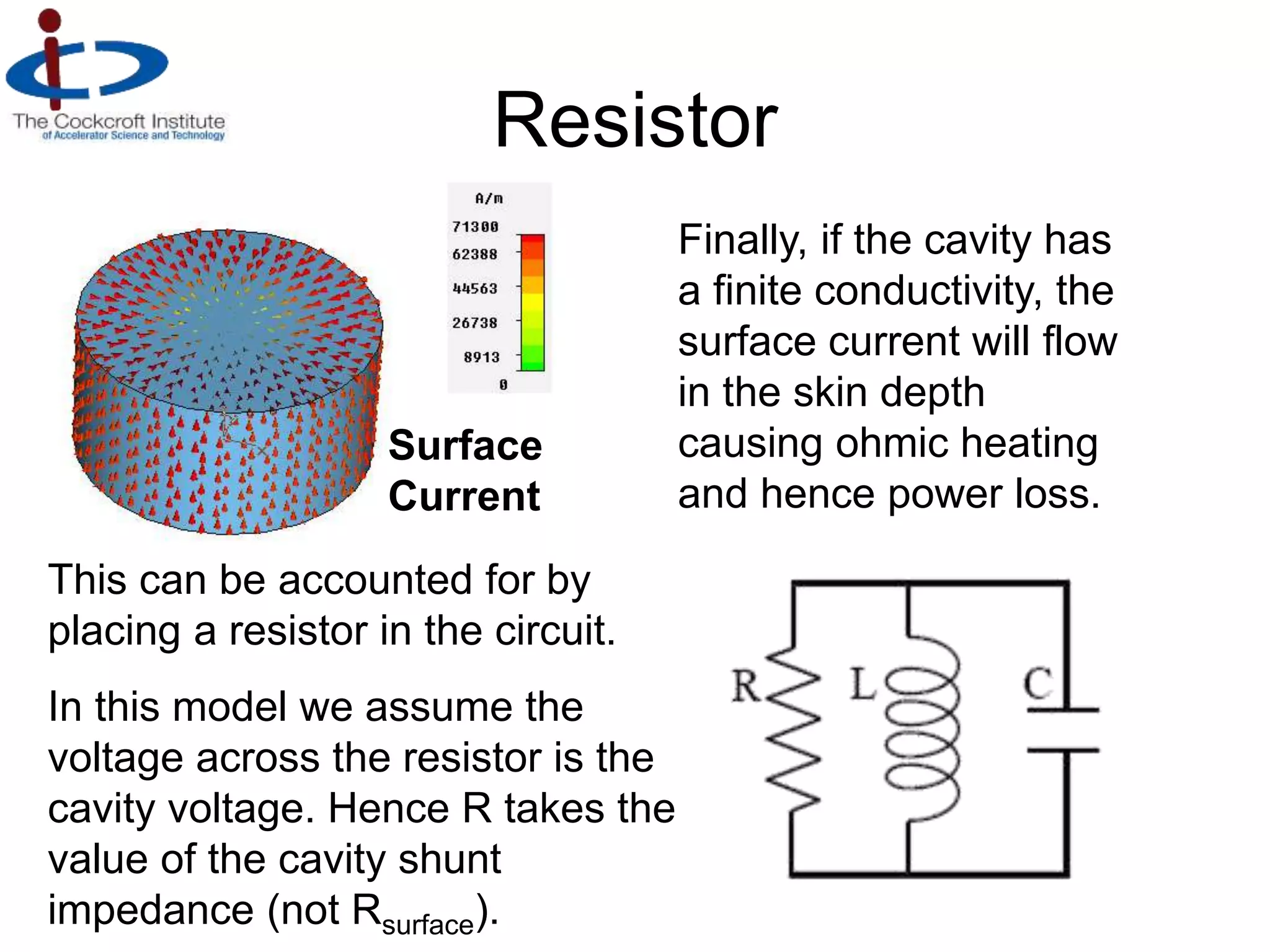 The Cockcroft Institute
of Accelerator Science and Technology

Resistor

A/m
71300
62388
44563
26738
8913
0

Surface Current

Finally, if the cavity has a finite conductivity, the surface current will flow in the skin depth causing ohmic heating and hence power loss.

This can be accounted for by placing a resistor in the circuit.

In this model we assume the voltage across the resistor is the cavity voltage. Hence R takes the value of the cavity shunt impedance (not $R_{surface}$).

R
L
C